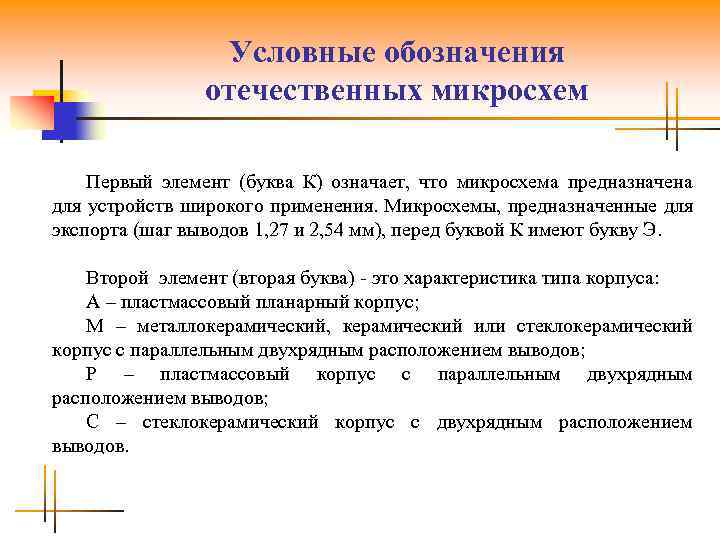 Условные обозначения отечественных микросхем

Первый элемент (буква К) означает, что микросхема предназначена для устройств широкого применения. Микросхемы, предназначенные для экспорта (шаг выводов 1,27 и 2,54 мм), перед буквой К имеют букву Э.

Второй элемент (вторая буква) - это характеристика типа корпуса:
А – пластмассовый планарный корпус;
М – металлокерамический, керамический или стеклокерамический корпус с параллельным двухрядным расположением выводов;
Р – пластмассовый корпус с параллельным двухрядным расположением выводов;
С – стеклокерамический корпус с двухрядным расположением выводов.